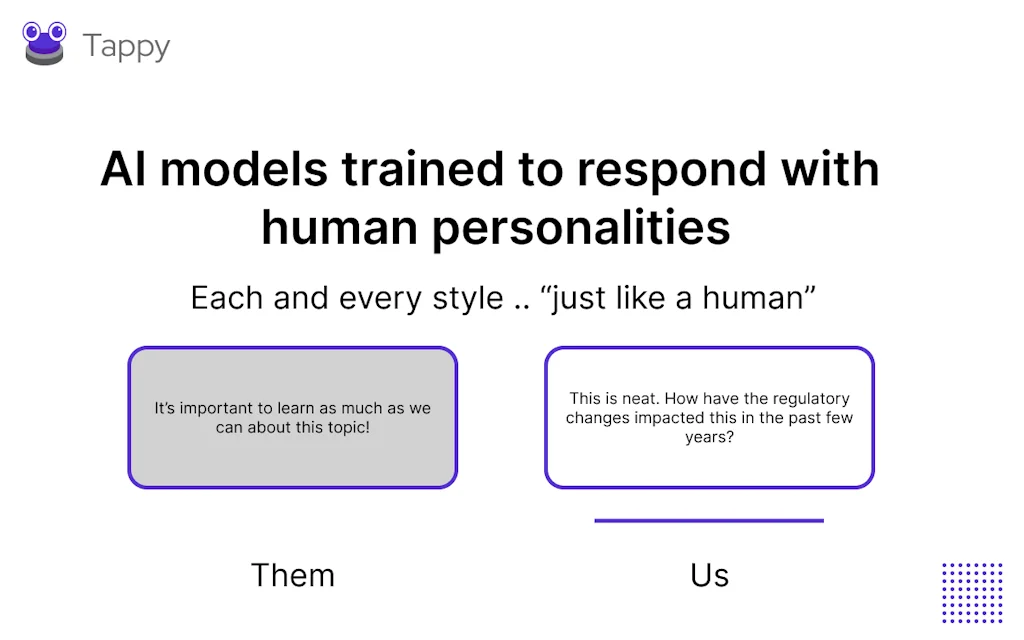 Tappy

AI models trained to respond with human personalities

Each and every style .. “just like a human”

It’s important to learn as much as we can about this topic!

This is neat. How have the regulatory changes impacted this in the past few years?

Them

Us